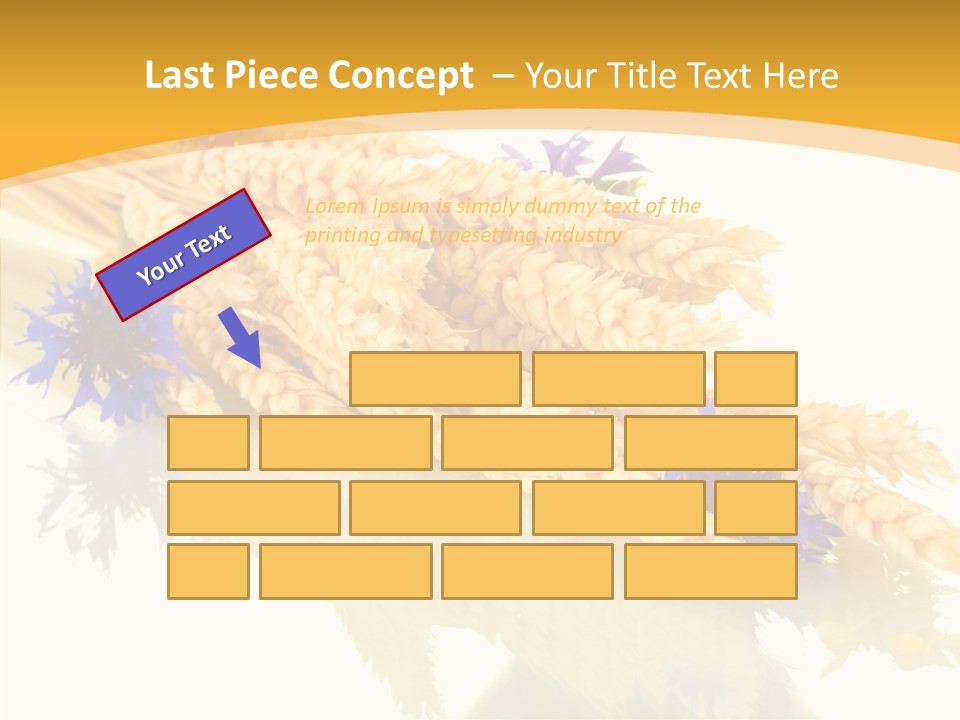 Last Piece Concept – Your Title Text Here

Your Text

Lorem Ipsum is simply dummy text of the printing and typesetting industry